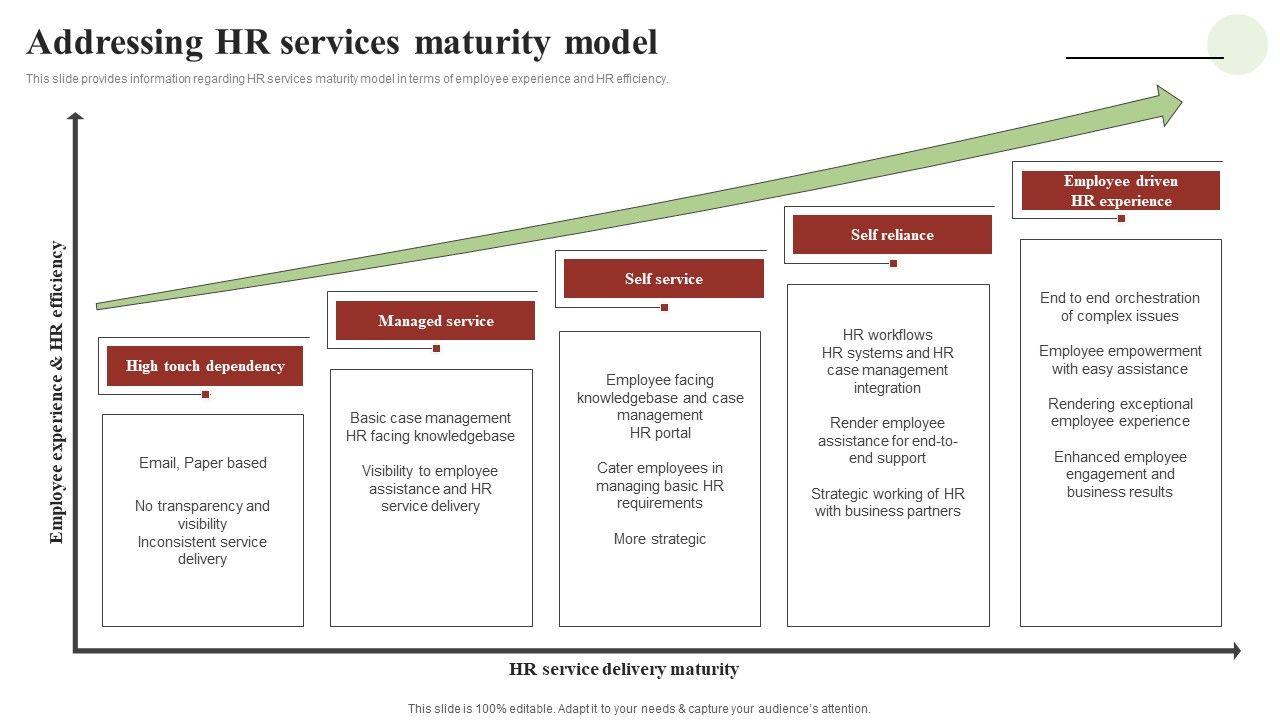 Addressing HR services maturity model

This slide provides information regarding HR services maturity model in terms of employee experience and HR efficiency.

Employee experience & HR efficiency

High touch dependency

Email, Paper based

No transparency and visibility
Inconsistent service delivery

Managed service

Basic case management
HR facing knowledgebase

Visibility to employee assistance and HR service delivery

Self service

Employee facing knowledgebase and case management
HR portal

Cater employees in managing basic HR requirements

More strategic

Self reliance

HR workflows
HR systems and HR case management integration

Render employee assistance for end-to-end support

Strategic working of HR with business partners

Employee driven HR experience

End to end orchestration of complex issues

Employee empowerment with easy assistance

Rendering exceptional employee experience

Enhanced employee engagement and business results

HR service delivery maturity

This slide is 100% editable. Adapt it to your needs & capture your audience's attention.